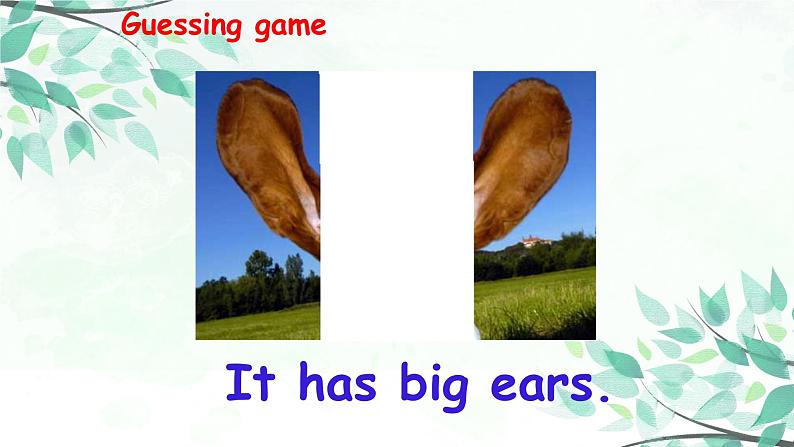 Guessing game

It has big ears.